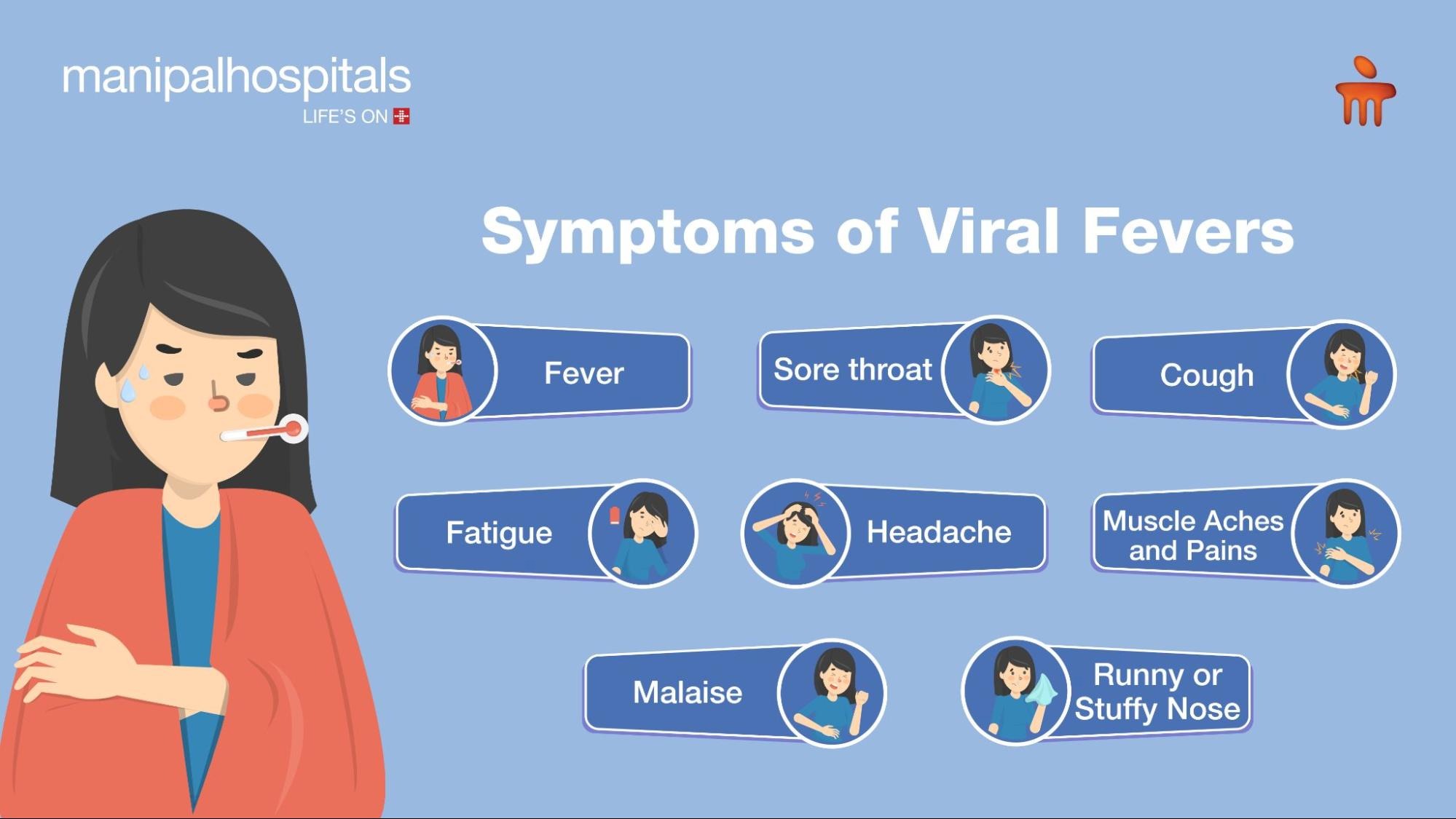 manipalhospitals
LIFE'S ON

Symptoms of Viral Fevers

Fever

Sore throat

Cough

Fatigue

Headache

Muscle Aches and Pains

Malaise

Runny or Stuffy Nose